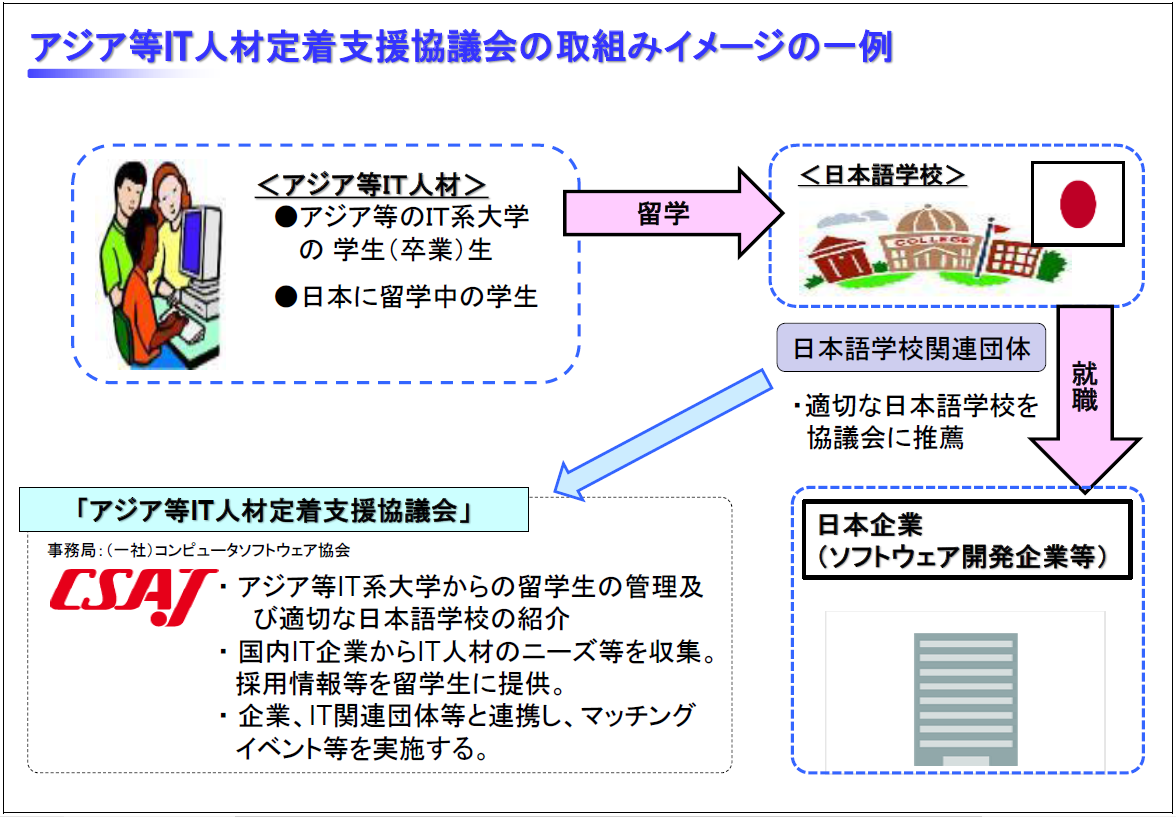 アジア等IT人材定着支援協議会の取組みイメージの一例

＜アジア等IT人材＞
●アジア等のIT系大学の 学生（卒業）生
●日本に留学中の学生

留学

＜日本語学校＞

COLLEGE

日本語学校関連団体

・適切な日本語学校を協議会に推薦

就職

「アジア等IT人材定着支援協議会」
事務局：（一社）コンピュータソフトウェア協会

CSAJ

・アジア等IT系大学からの留学生の管理及び適切な日本語学校の紹介
・国内IT企業からIT人材のニーズ等を収集。採用情報等を留学生に提供。
・企業、IT関連団体等と連携し、マッチングイベント等を実施する。

日本企業
（ソフトウェア開発企業等）